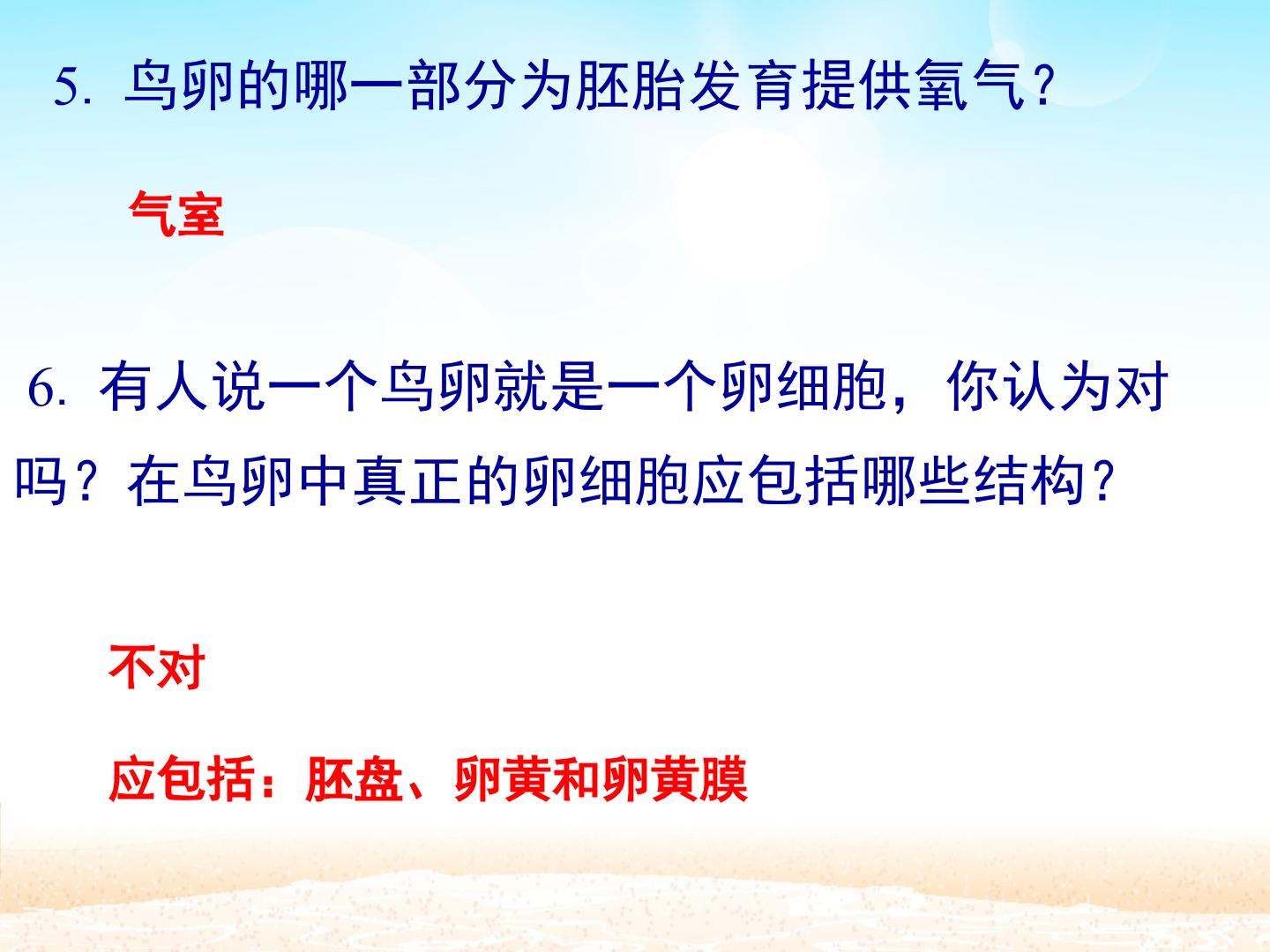 5.鸟卵的哪一部分为胚胎发育提供氧气？

气室

6.有人说一个鸟卵就是一个卵细胞，你认为对吗？在鸟卵中真正的卵细胞应包括哪些结构？

不对

应包括：胚盘、卵黄和卵黄膜